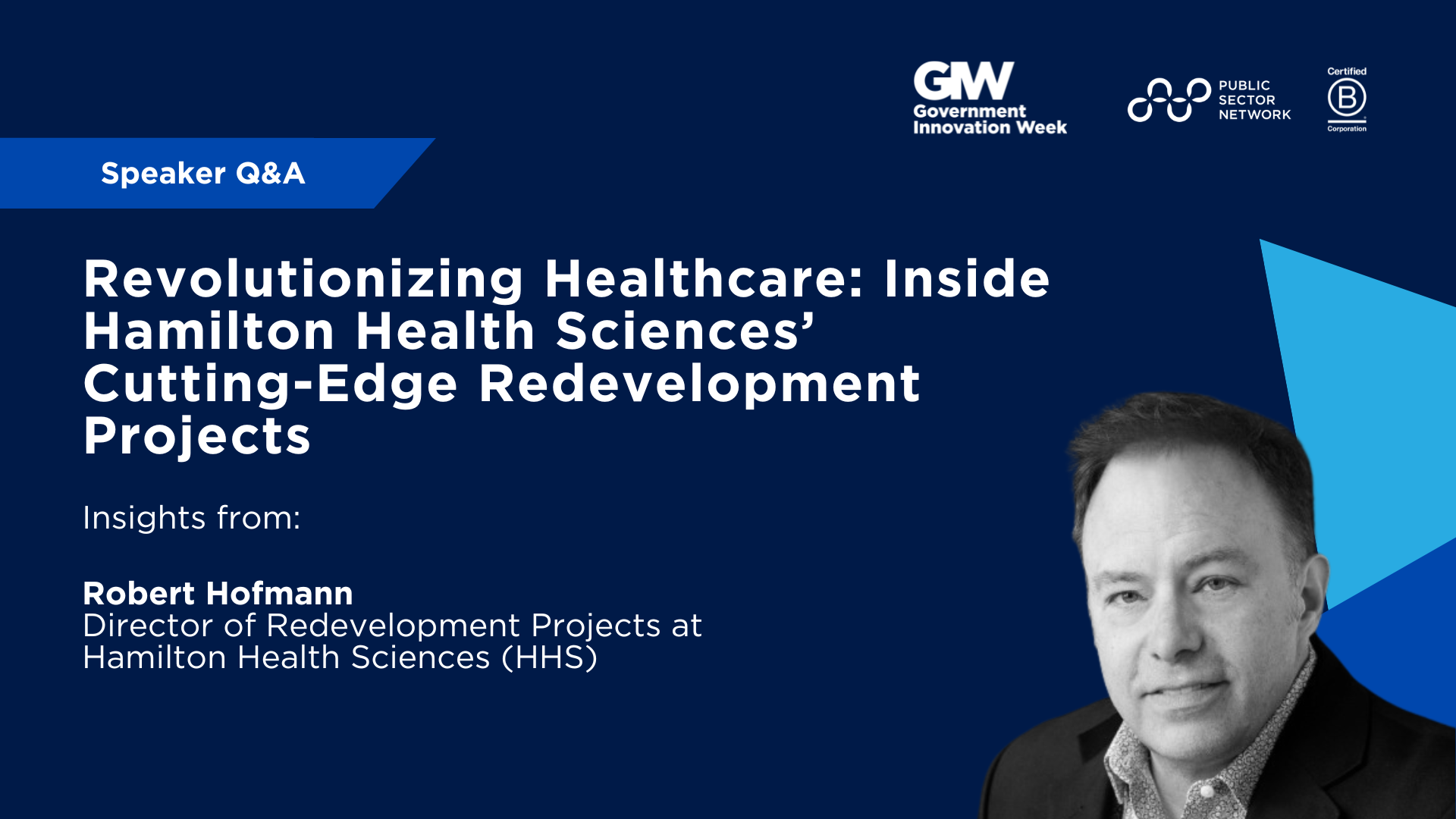 GIW
Government Innovation Week

PUBLIC SECTOR NETWORK

Certified
B
Corporation

Speaker Q&A

Revolutionizing Healthcare: Inside Hamilton Health Sciences' Cutting-Edge Redevelopment Projects

Insights from:

Robert Hofmann
Director of Redevelopment Projects at Hamilton Health Sciences (HHS)